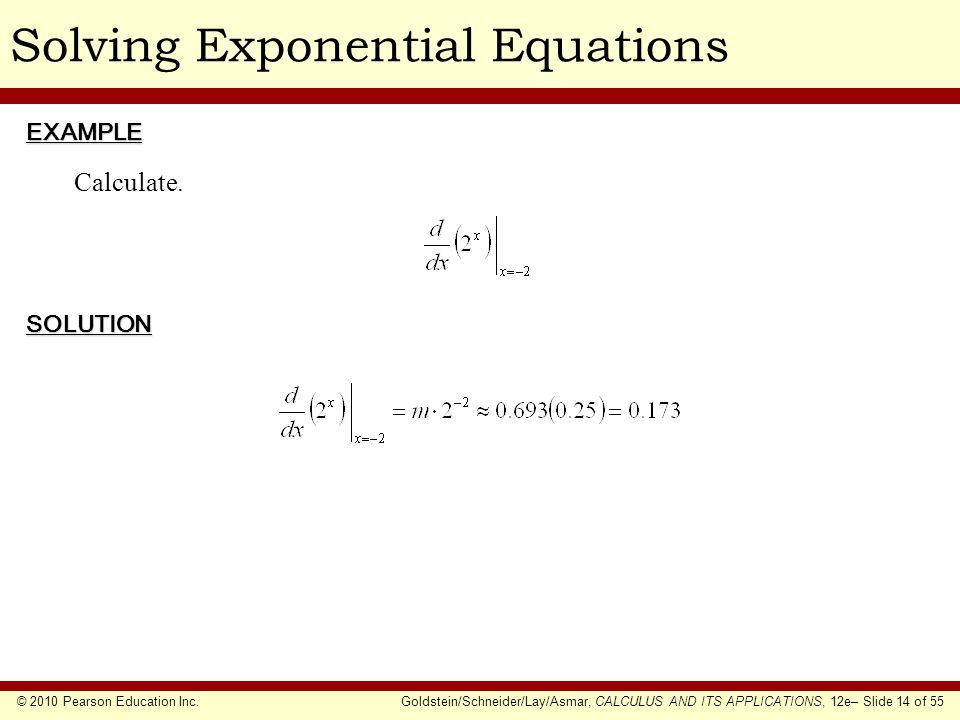 Solving Exponential Equations

EXAMPLE

Calculate.

$\frac{d}{dx}\left(2^x\right)\Big|_{x=-2}$

SOLUTION

$\frac{d}{dx}\left(2^x\right)\Big|_{x=-2} = m \cdot 2^{-2} \approx 0.693(0.25) = 0.173$

© 2010 Pearson Education Inc.

Goldstein/Schneider/Lay/Asmar, CALCULUS AND ITS APPLICATIONS, 12e– Slide 14 of 55